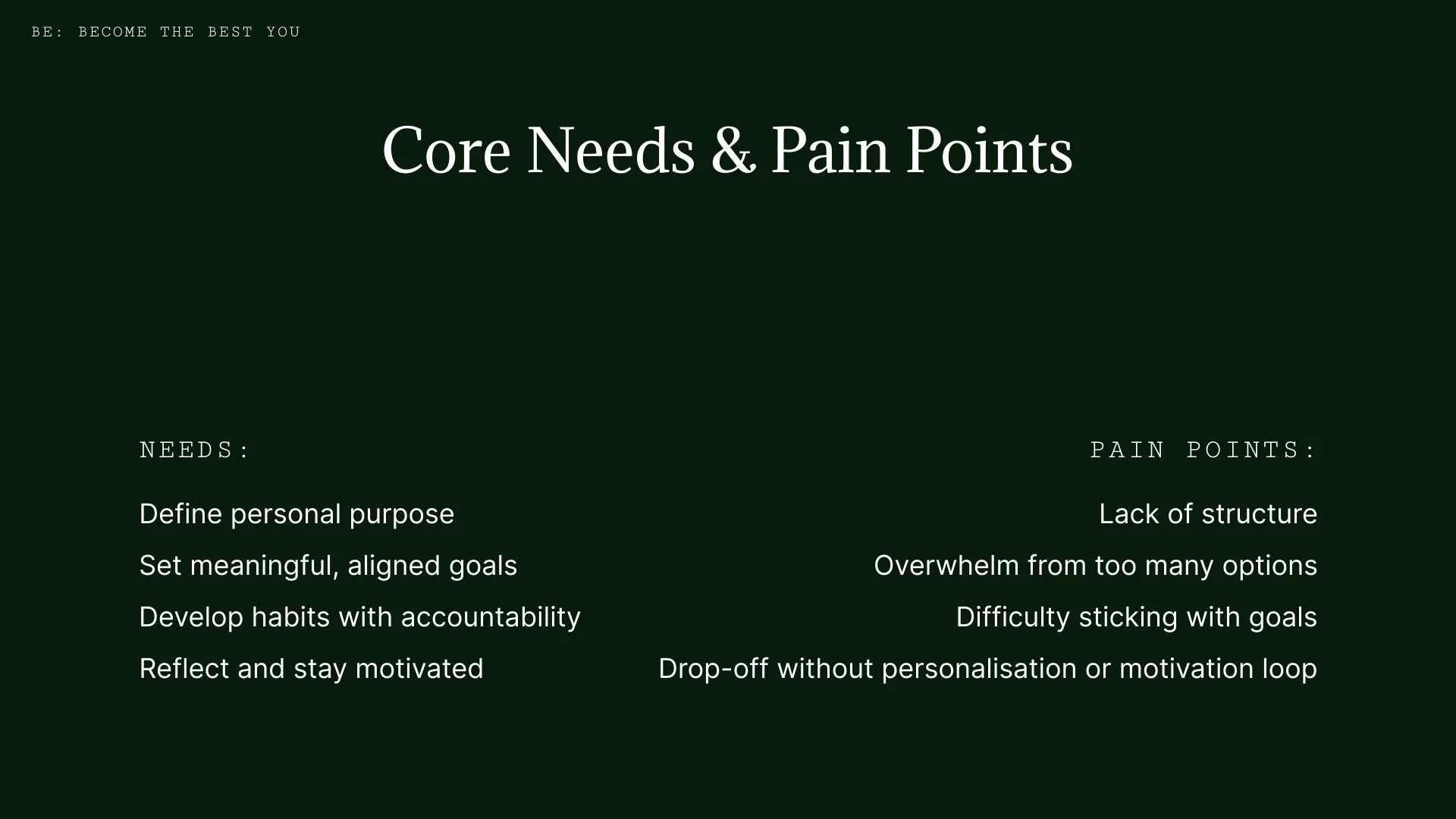 BE: BECOME THE BEST YOU

Core Needs & Pain Points

NEEDS:

Define personal purpose

Set meaningful, aligned goals

Develop habits with accountability

Reflect and stay motivated

PAIN POINTS:

Lack of structure

Overwhelm from too many options

Difficulty sticking with goals

Drop-off without personalisation or motivation loop